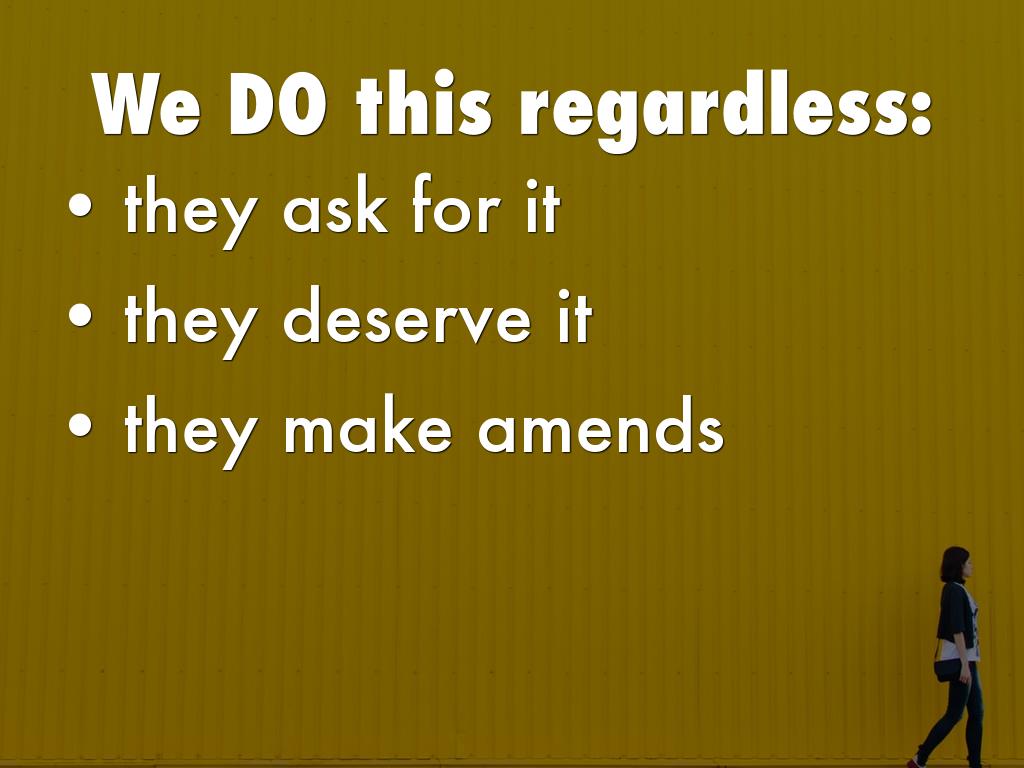 We DO this regardless:

• they ask for it
• they deserve it
• they make amends